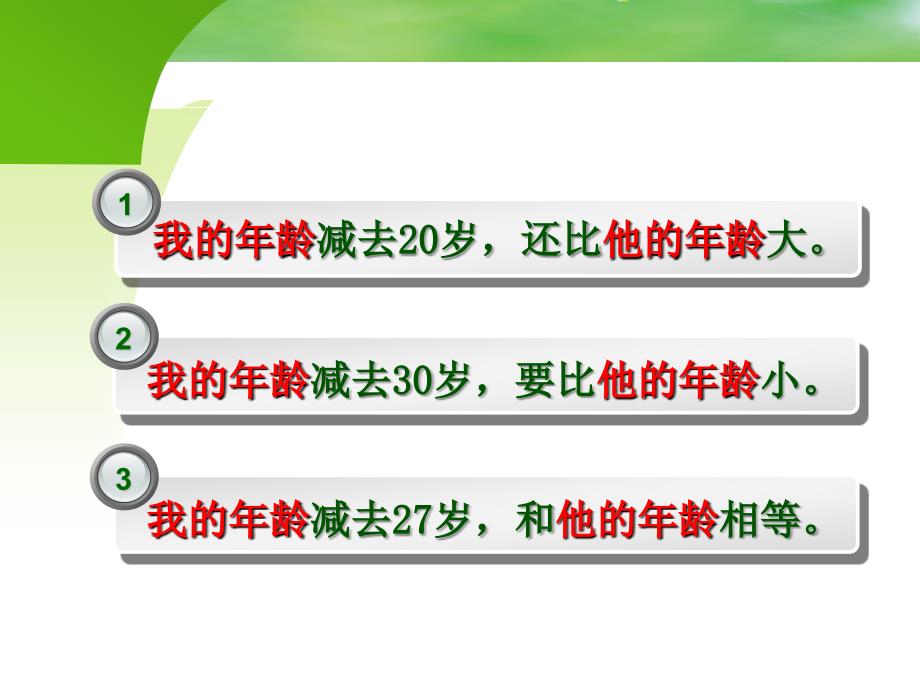 1
我的年龄减去20岁，还比他的年龄大。

2
我的年龄减去30岁，要比他的年龄小。

3
我的年龄减去27岁，和他的年龄相等。